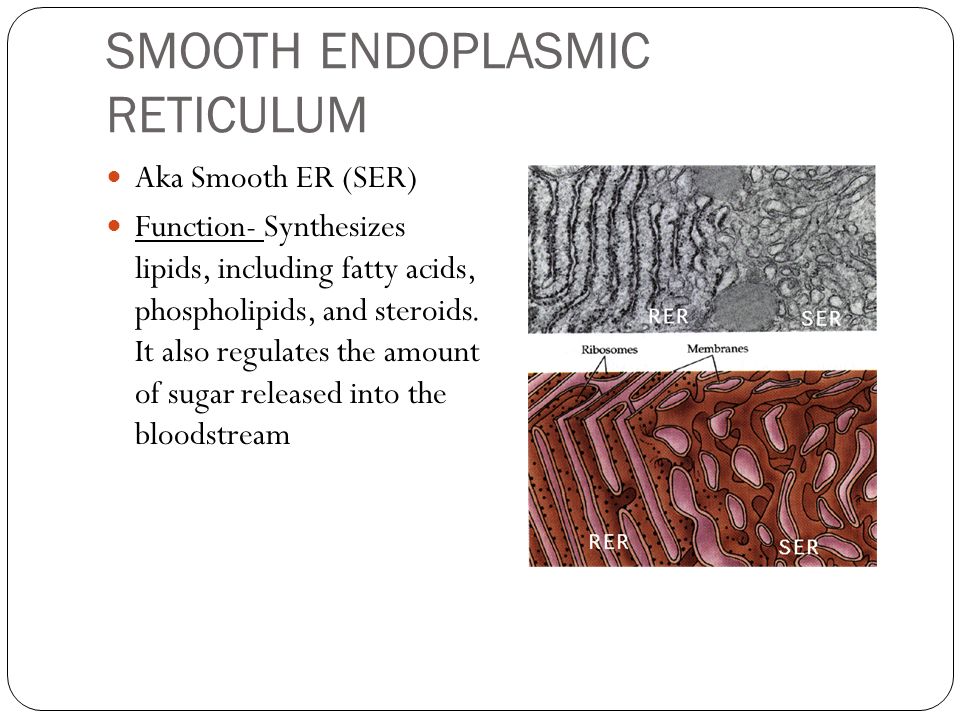 SMOOTH ENDOPLASMIC RETICULUM

Aka Smooth ER (SER)

Function- Synthesizes lipids, including fatty acids, phospholipids, and steroids. It also regulates the amount of sugar released into the bloodstream

RER
SER
Ribosomes
Membranes
RER
SER